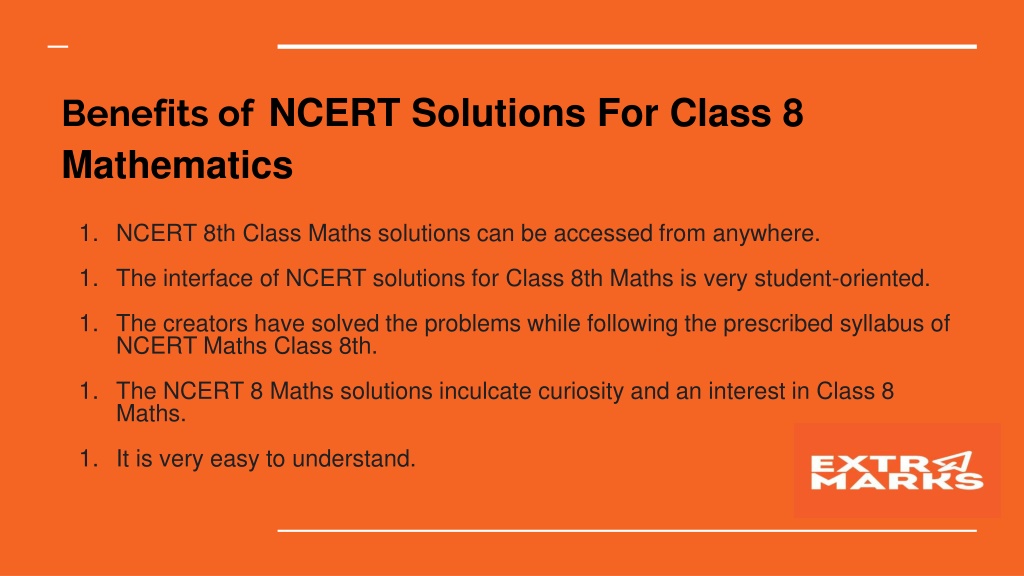 Benefits of NCERT Solutions For Class 8 Mathematics

1. NCERT 8th Class Maths solutions can be accessed from anywhere.

1. The interface of NCERT solutions for Class 8th Maths is very student-oriented.

1. The creators have solved the problems while following the prescribed syllabus of NCERT Maths Class 8th.

1. The NCERT 8 Maths solutions inculcate curiosity and an interest in Class 8 Maths.

1. It is very easy to understand.

EXTRA MARKS